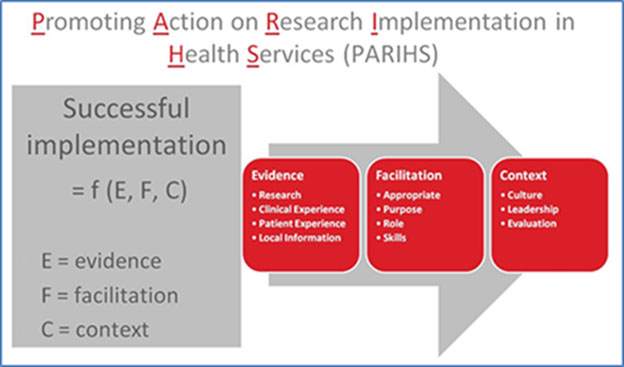 Promoting Action on Research Implementation in Health Services (PARIHS)

Successful implementation

= f (E, F, C)

E = evidence

F = facilitation

C = context

Evidence
• Research
• Clinical Experience
• Patient Experience
• Local Information

Facilitation
• Appropriate
• Purpose
• Role
• Skills

Context
• Culture
• Leadership
• Evaluation